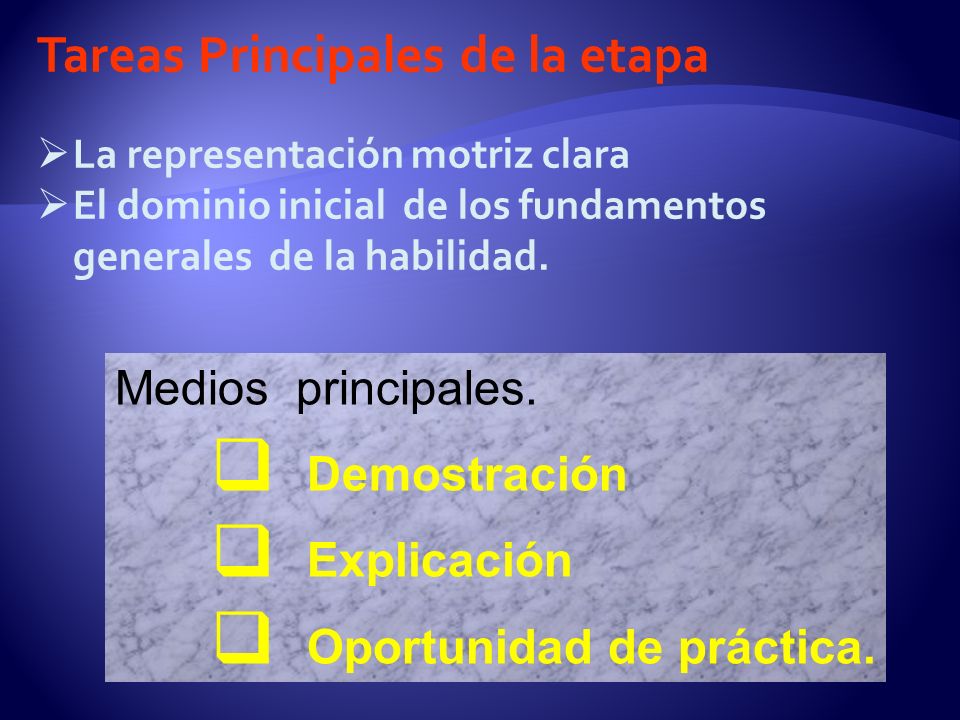 Tareas Principales de la etapa

➢ La representación motriz clara
➢ El dominio inicial de los fundamentos generales de la habilidad.

Medios principales.

❑ Demostración
❑ Explicación
❑ Oportunidad de práctica.